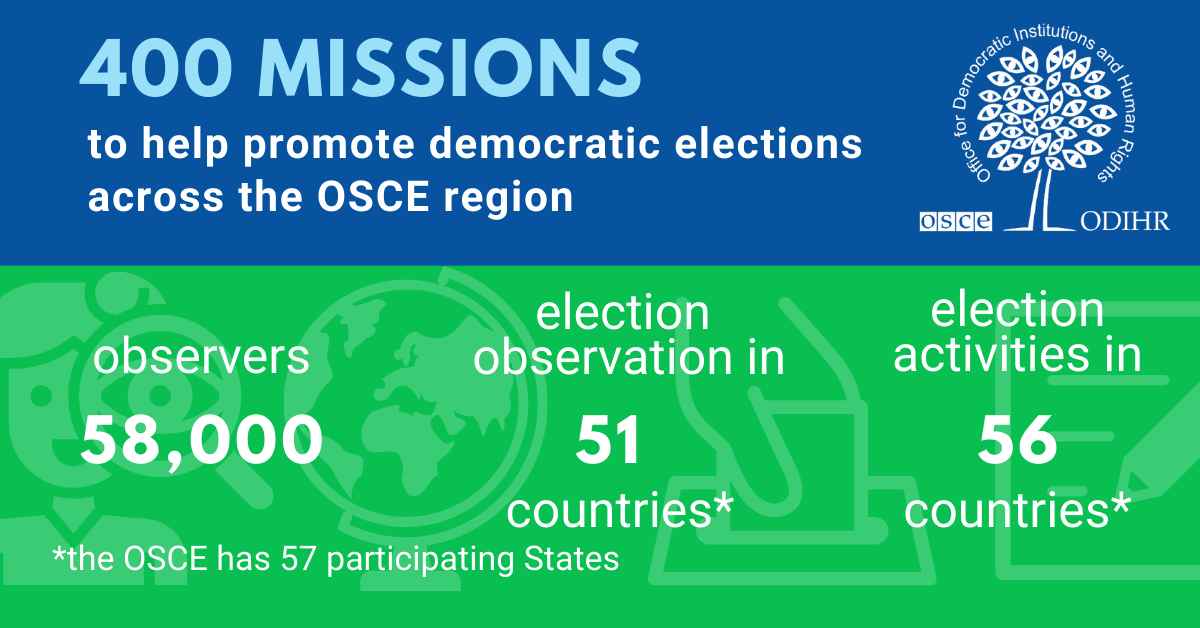 400 MISSIONS
to help promote democratic elections across the OSCE region

Office for Democratic Institutions and Human Rights
OSCE ODIHR

observers
58,000

election observation in
51
countries*

election activities in
56
countries*

*the OSCE has 57 participating States